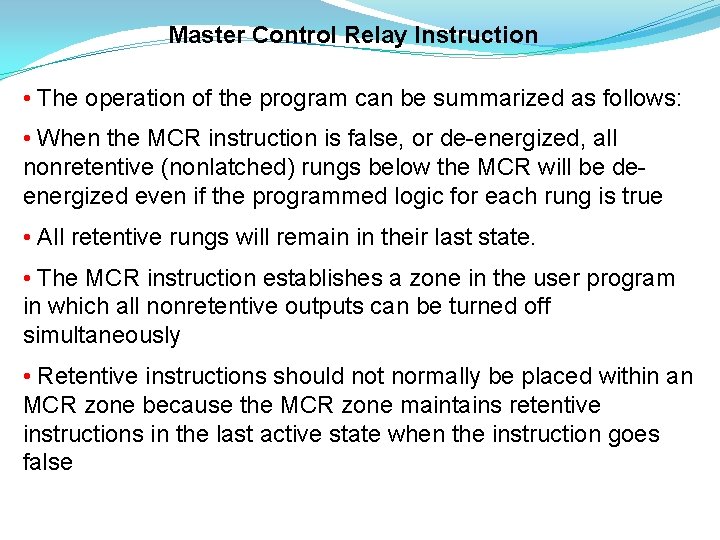 Master Control Relay Instruction

• The operation of the program can be summarized as follows:

• When the MCR instruction is false, or de-energized, all nonretentive (nonlatched) rungs below the MCR will be de-energized even if the programmed logic for each rung is true

• All retentive rungs will remain in their last state.

• The MCR instruction establishes a zone in the user program in which all nonretentive outputs can be turned off simultaneously

• Retentive instructions should not normally be placed within an MCR zone because the MCR zone maintains retentive instructions in the last active state when the instruction goes false